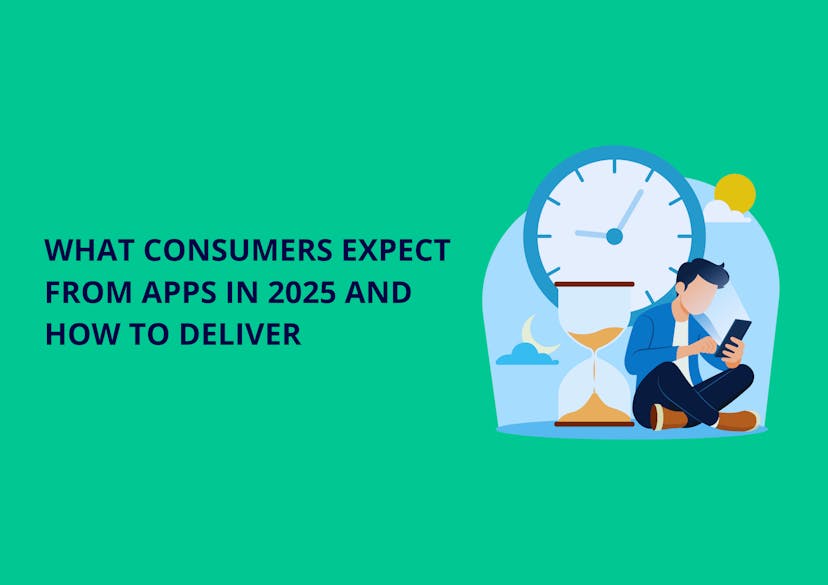 WHAT CONSUMERS EXPECT FROM APPS IN 2025 AND HOW TO DELIVER